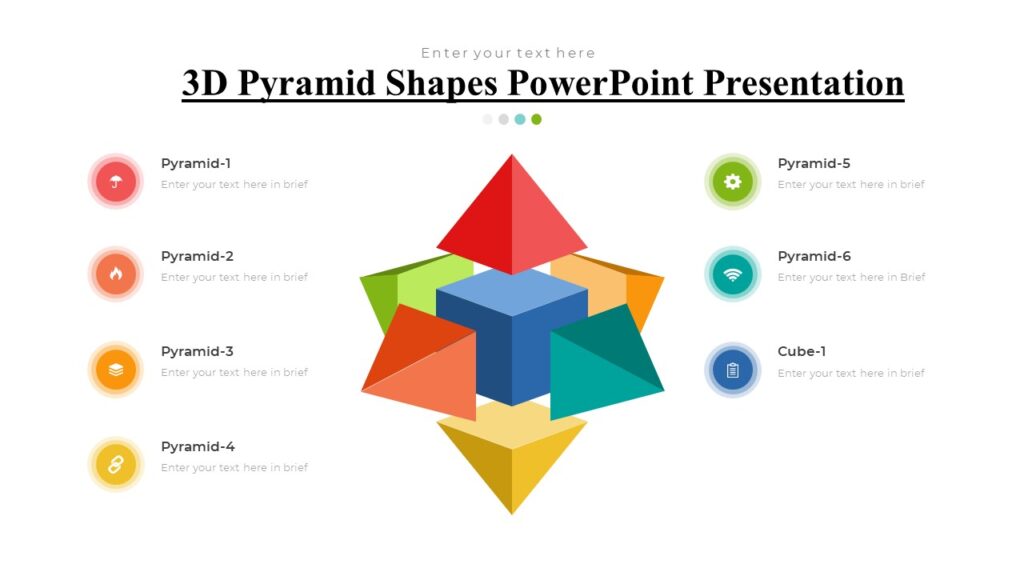 Enter your text here

3D Pyramid Shapes PowerPoint Presentation

Pyramid-1
Enter your text here in brief

Pyramid-2
Enter your text here in brief

Pyramid-3
Enter your text here in brief

Pyramid-4
Enter your text here in brief

Pyramid-5
Enter your text here in brief

Pyramid-6
Enter your text here in Brief

Cube-1
Enter your text here in brief